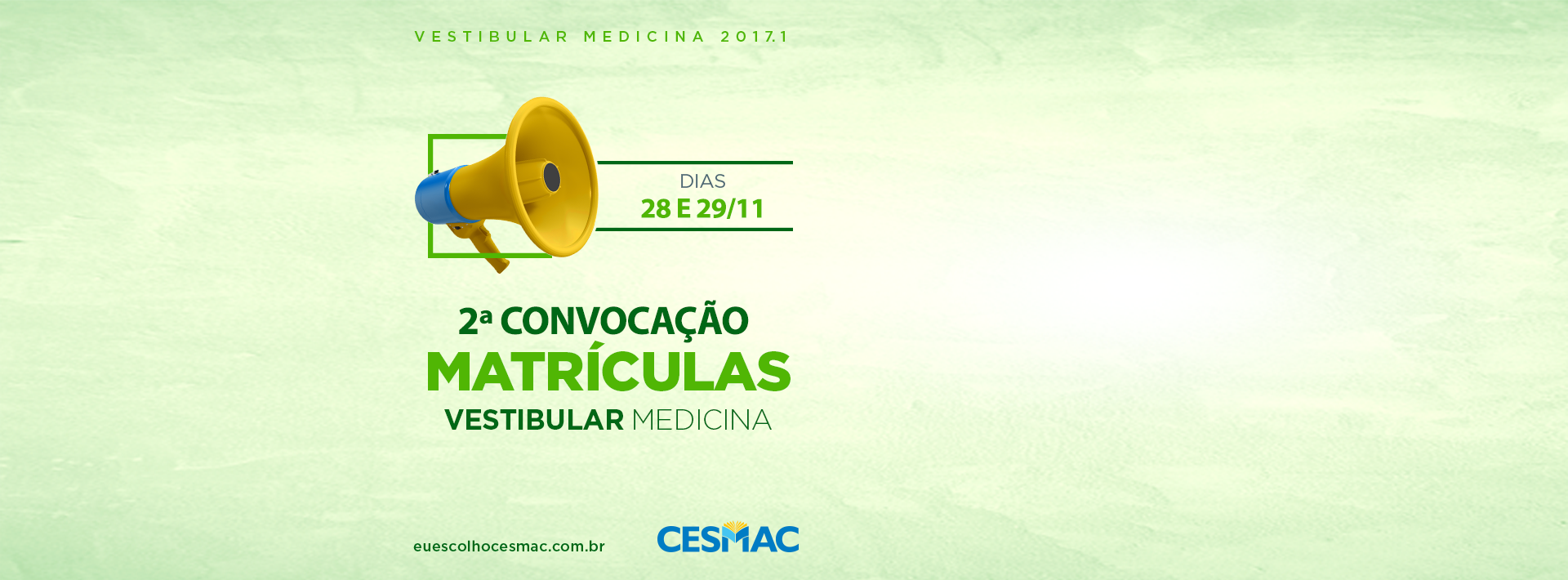 VESTIBULAR MEDICINA 2017.1

DIAS
28 E 29/11

2ª CONVOCAÇÃO
MATRÍCULAS
VESTIBULAR MEDICINA

euescolhocesmac.com.br

CESMAC